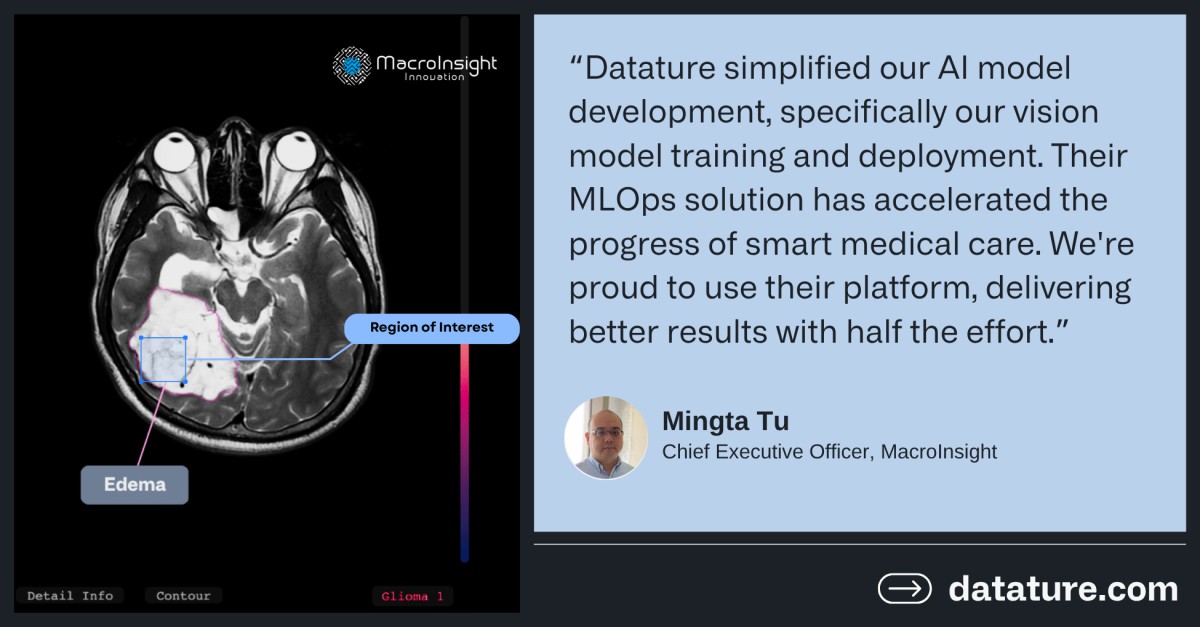 MacroInsight
Innovation

Region of Interest

Edema

Detail Info

Contour

Glioma 1

"Datature simplified our AI model development, specifically our vision model training and deployment. Their MLOps solution has accelerated the progress of smart medical care. We're proud to use their platform, delivering better results with half the effort."

Mingta Tu
Chief Executive Officer, MacroInsight

datature.com